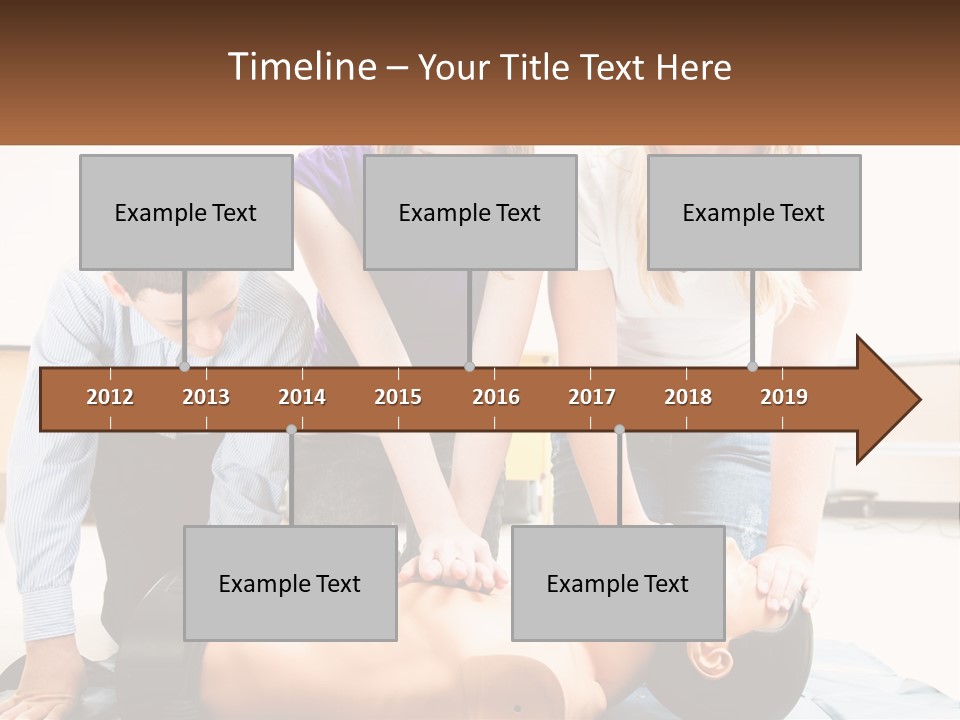 Timeline – Your Title Text Here

Example Text

Example Text

Example Text

2012 2013 2014 2015 2016 2017 2018 2019

Example Text

Example Text